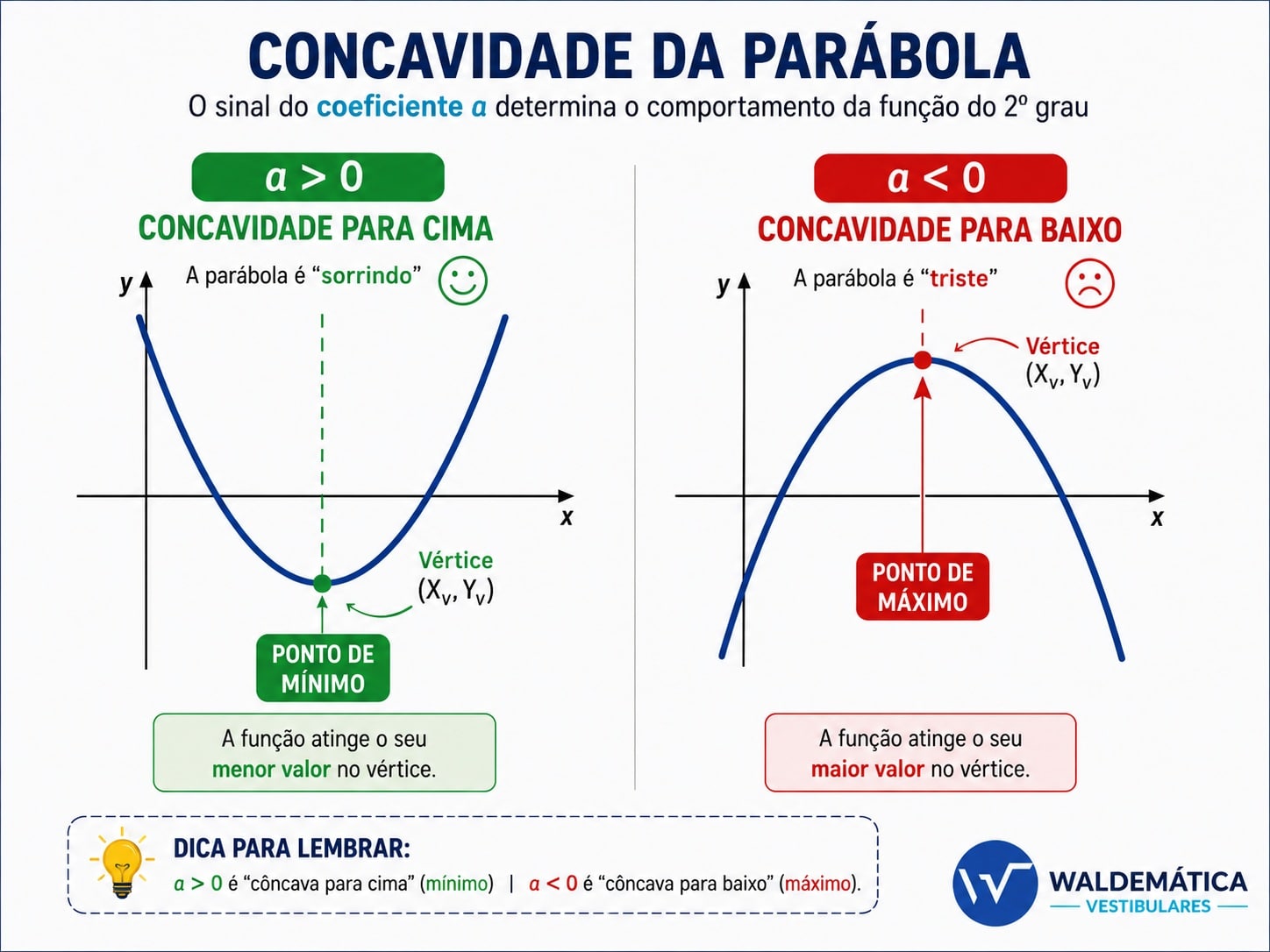 CONCAVIDADE DA PARÁBOLA

O sinal do coeficiente $a$ determina o comportamento da função do 2º grau

$a > 0$

CONCAVIDADE PARA CIMA

A parábola é "sorrindo"

y

x

Vértice $(X_v, Y_v)$

PONTO DE MÍNIMO

A função atinge o seu menor valor no vértice.

$a < 0$

CONCAVIDADE PARA BAIXO

A parábola é "triste"

y

x

Vértice $(X_v, Y_v)$

PONTO DE MÁXIMO

A função atinge o seu maior valor no vértice.

DICA PARA LEMBRAR:

$a > 0$ é "côncava para cima" (mínimo) | $a < 0$ é "côncava para baixo" (máximo).

WALDEMÁTICA
VESTIBULARES